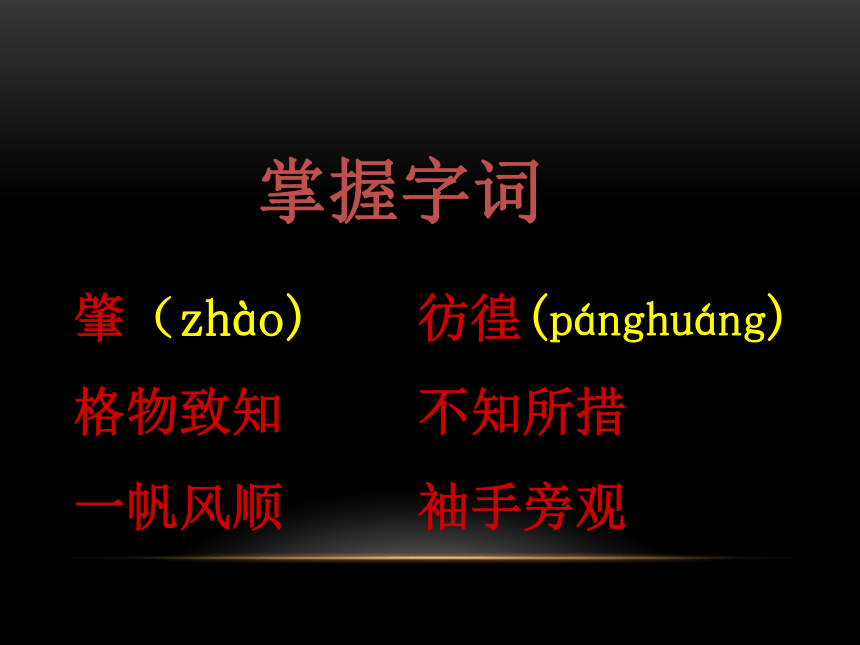 掌握字词

肇（zhào）　　彷徨(pánghuáng)

格物致知　　不知所措

一帆风顺　　袖手旁观